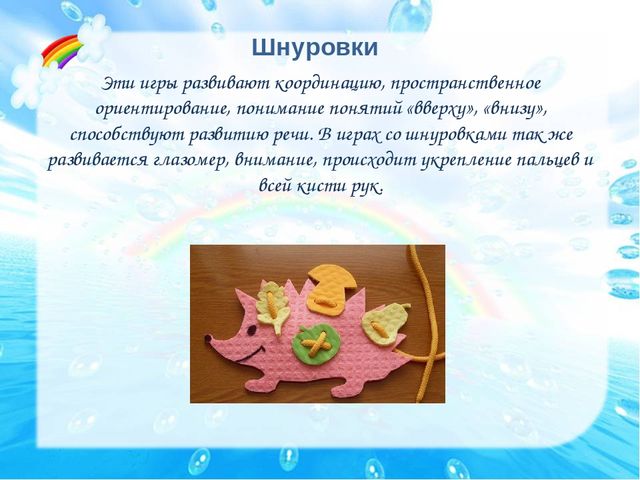 Шнуровки

Эти игры развивают координацию, пространственное ориентирование, понимание понятий «вверху», «внизу», способствуют развитию речи. В играх со шнуровками так же развивается глазомер, внимание, происходит укрепление пальцев и всей кисти рук.